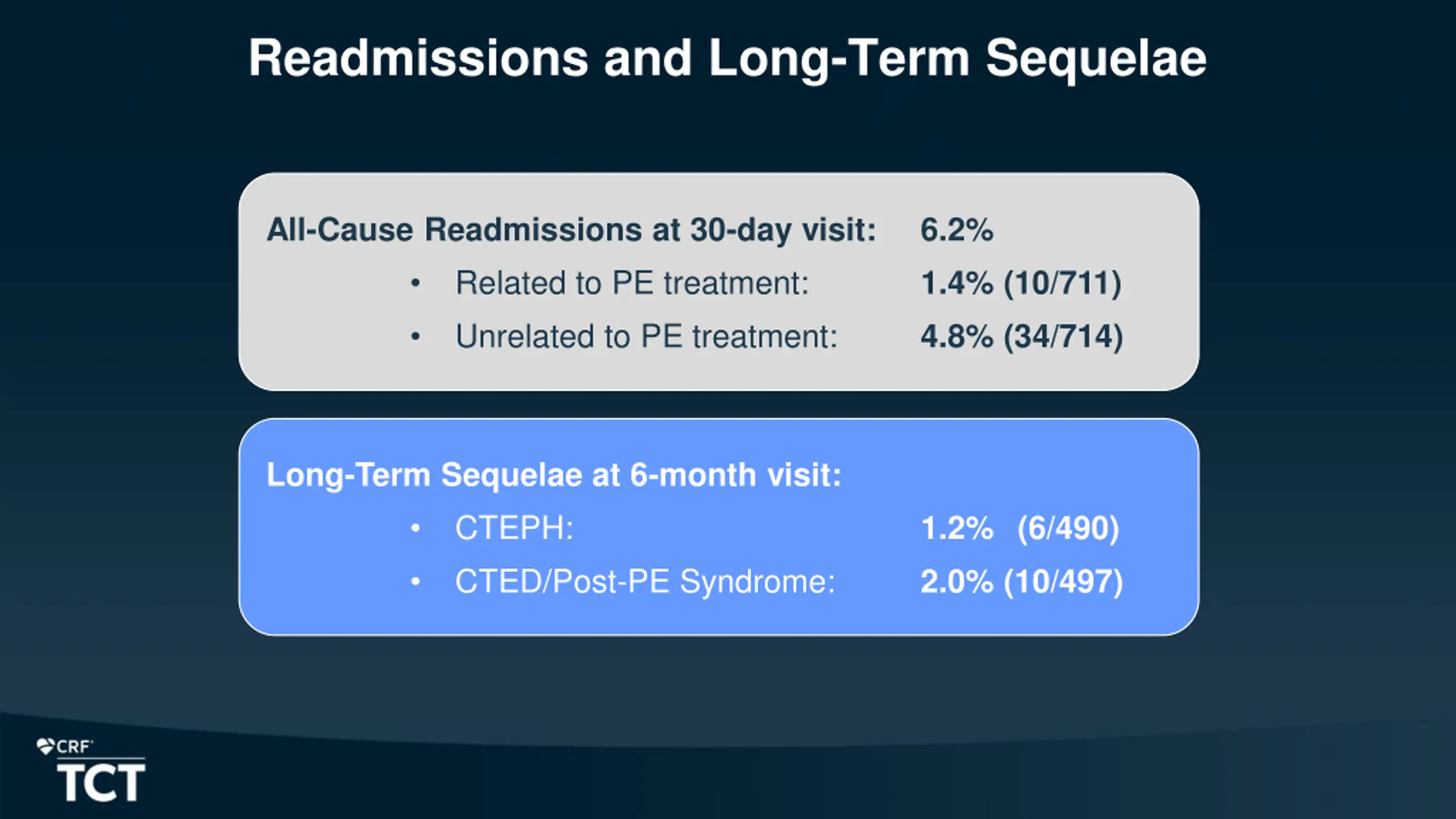 Readmissions and Long-Term Sequelae

All-Cause Readmissions at 30-day visit: 6.2%
• Related to PE treatment: 1.4% (10/711)
• Unrelated to PE treatment: 4.8% (34/714)

Long-Term Sequelae at 6-month visit:
• CTEPH: 1.2% (6/490)
• CTED/Post-PE Syndrome: 2.0% (10/497)

CRF
TCT